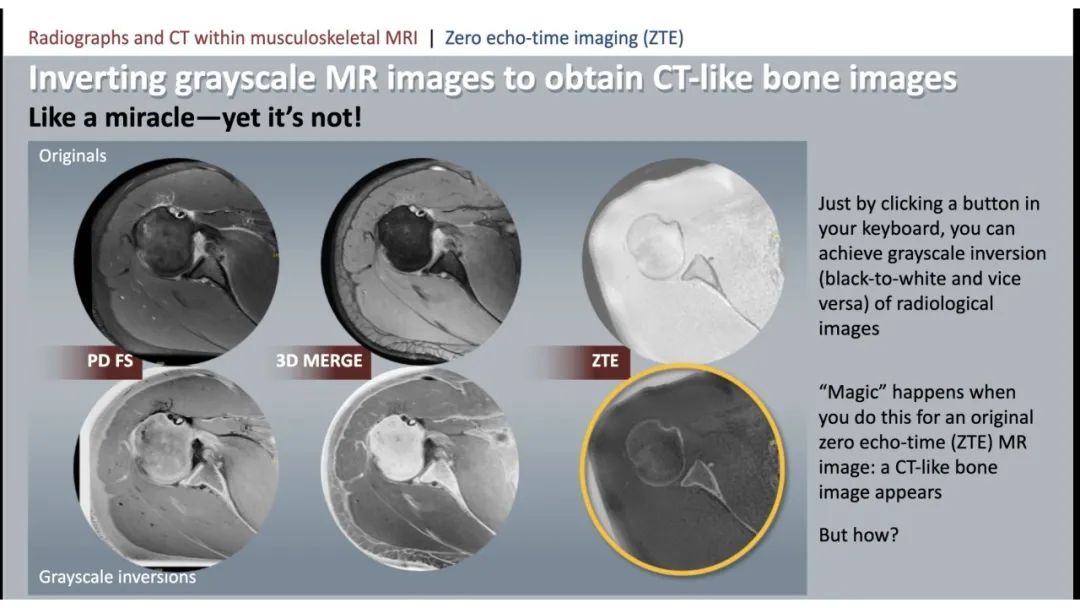 Radiographs and CT within musculoskeletal MRI | Zero echo-time imaging (ZTE)

Inverting grayscale MR images to obtain CT-like bone images

Like a miracle—yet it's not!

Originals

PD FS

3D MERGE

ZTE

Grayscale inversions

Just by clicking a button in your keyboard, you can achieve grayscale inversion (black-to-white and vice versa) of radiological images

"Magic" happens when you do this for an original zero echo-time (ZTE) MR image: a CT-like bone image appears

But how?